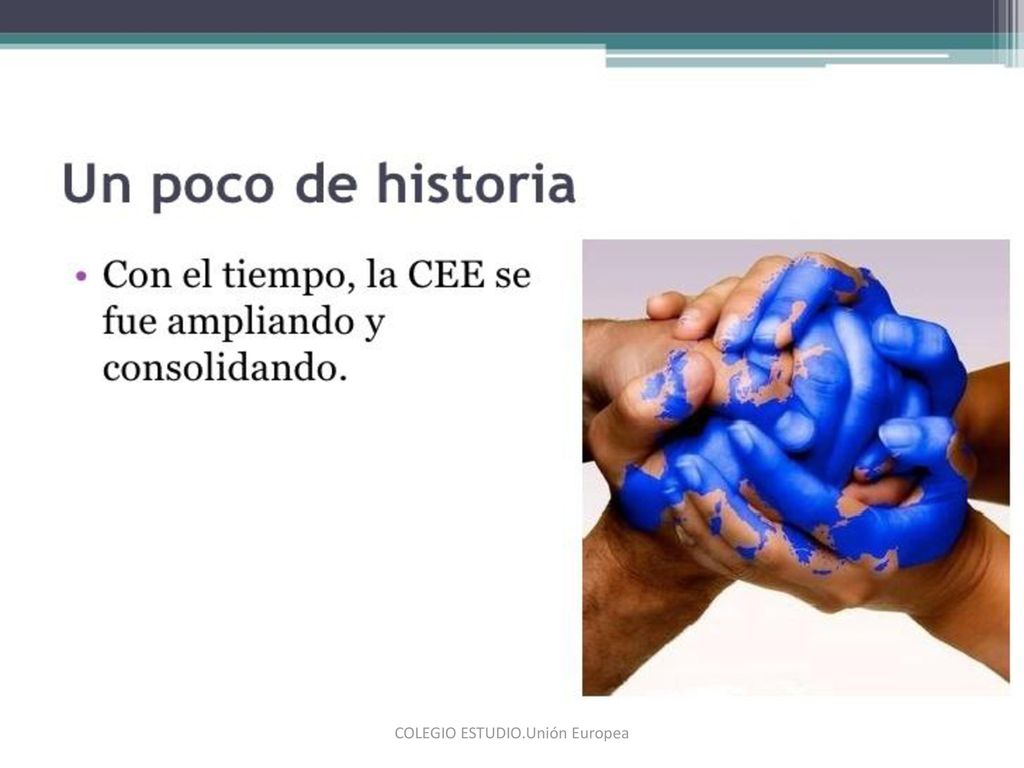 Un poco de historia

• Con el tiempo, la CEE se fue ampliando y consolidando.

COLEGIO ESTUDIO.Unión Europea